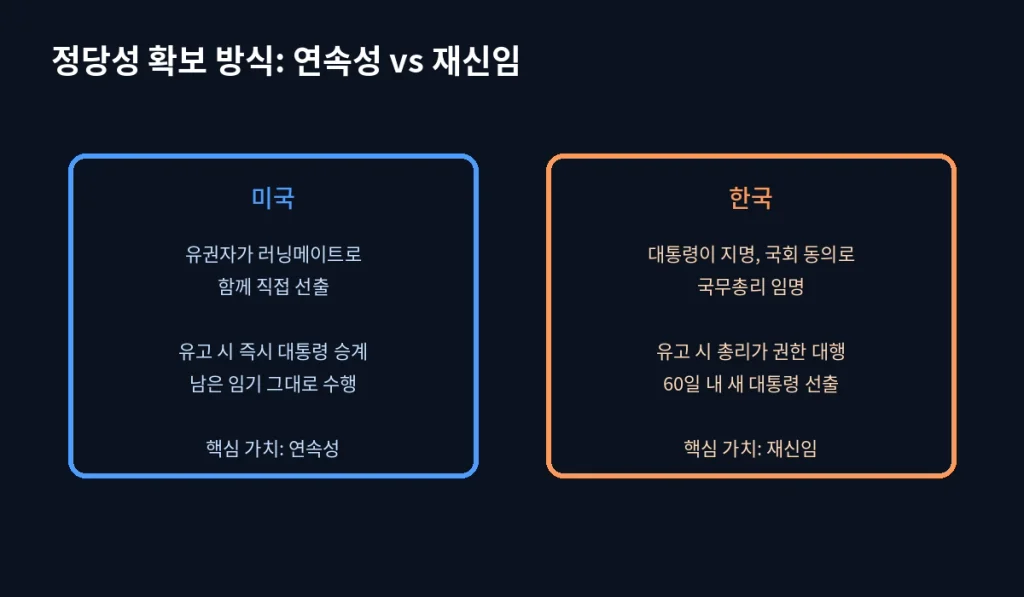 정당성 확보 방식: 연속성 vs 재신임

미국

유권자가 러닝메이트로 함께 직접 선출

유고 시 즉시 대통령 승계 남은 임기 그대로 수행

핵심 가치: 연속성

한국

대통령이 지명, 국회 동의로 국무총리 임명

유고 시 총리가 권한 대행 60일 내 새 대통령 선출

핵심 가치: 재신임